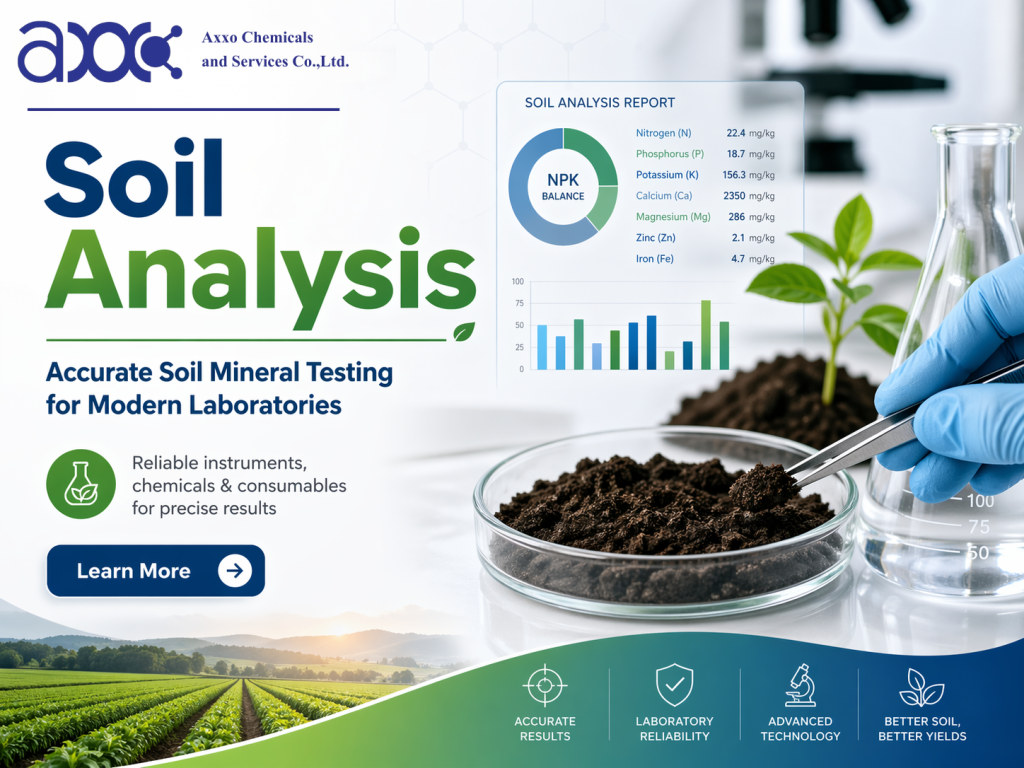 axxo Axxo Chemicals and Services Co.,Ltd.

Soil Analysis

Accurate Soil Mineral Testing for Modern Laboratories

Reliable instruments, chemicals & consumables for precise results

Learn More

SOIL ANALYSIS REPORT

NPK BALANCE

| | |
|---|---|
| Nitrogen (N) | 22.4 mg/kg |
| Phosphorus (P) | 18.7 mg/kg |
| Potassium (K) | 156.3 mg/kg |
| Calcium (Ca) | 2350 mg/kg |
| Magnesium (Mg) | 286 mg/kg |
| Zinc (Zn) | 2.1 mg/kg |
| Iron (Fe) | 4.7 mg/kg |

100
75
50
25
0

100
75
50

ACCURATE RESULTS

LABORATORY RELIABILITY

ADVANCED TECHNOLOGY

BETTER SOIL, BETTER YIELDS